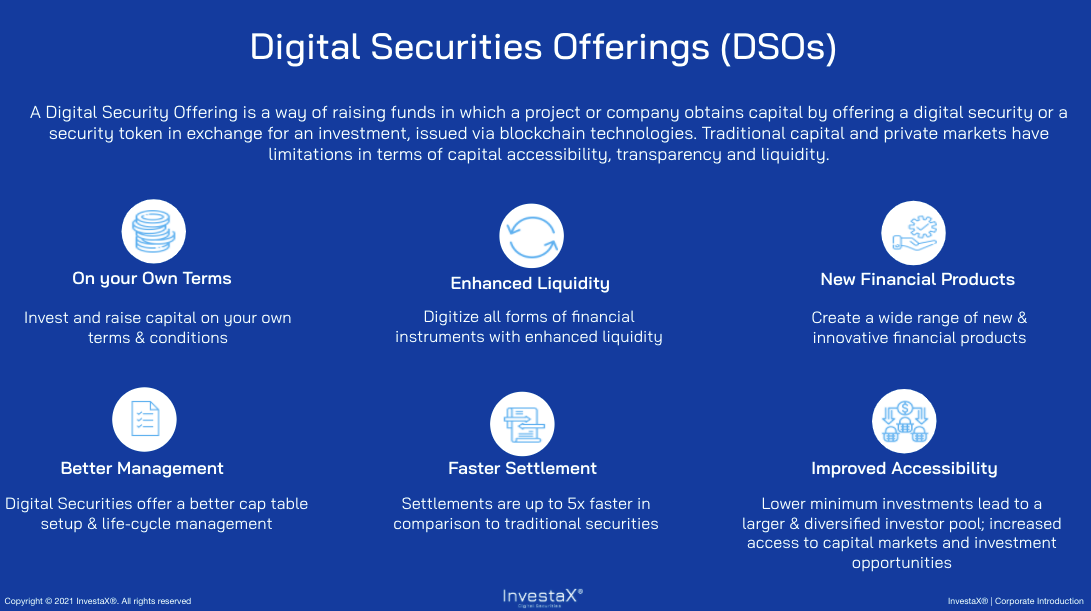 Digital Securities Offerings (DSOs)

A Digital Security Offering is a way of raising funds in which a project or company obtains capital by offering a digital security or a security token in exchange for an investment, issued via blockchain technologies. Traditional capital and private markets have limitations in terms of capital accessibility, transparency and liquidity.

On your Own Terms

Invest and raise capital on your own terms & conditions

Enhanced Liquidity

Digitize all forms of financial instruments with enhanced liquidity

New Financial Products

Create a wide range of new & innovative financial products

Better Management

Digital Securities offer a better cap table setup & life-cycle management

Faster Settlement

Settlements are up to 5x faster in comparison to traditional securities

Improved Accessibility

Lower minimum investments lead to a larger & diversified investor pool; increased access to capital markets and investment opportunities

Copyright © 2021 InvestaX®. All rights reserved

InvestaX®
Digital Securities

InvestaX® | Corporate Introduction